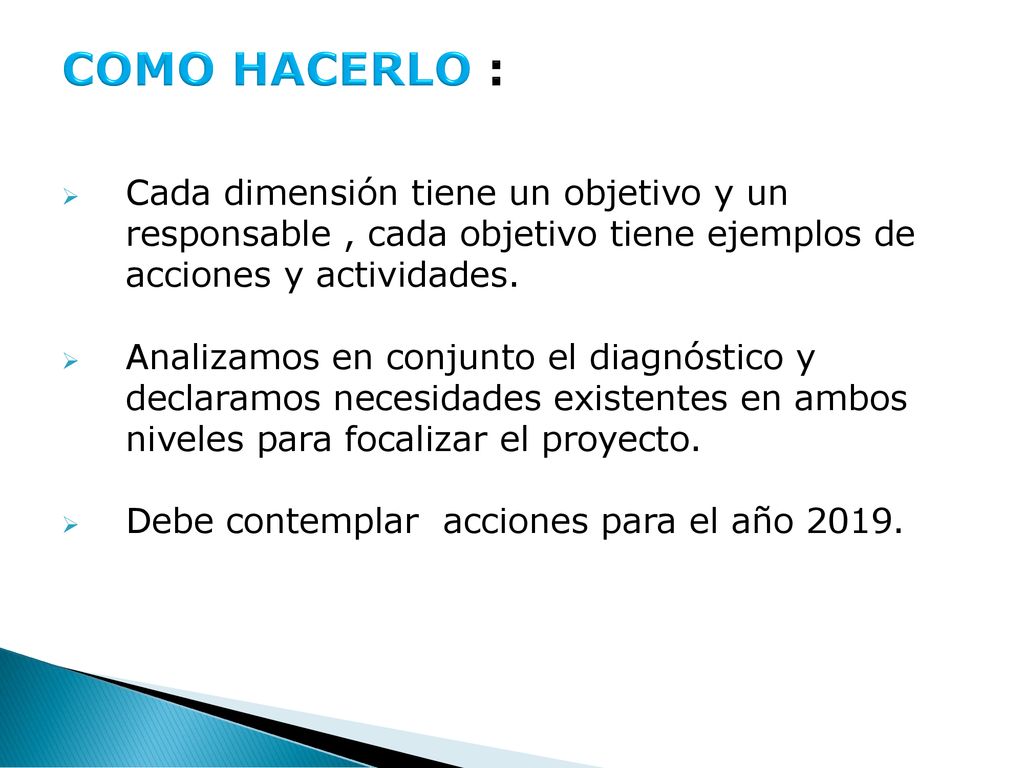 COMO HACERLO :

Cada dimensión tiene un objetivo y un responsable , cada objetivo tiene ejemplos de acciones y actividades.

Analizamos en conjunto el diagnóstico y declaramos necesidades existentes en ambos niveles para focalizar el proyecto.

Debe contemplar acciones para el año 2019.